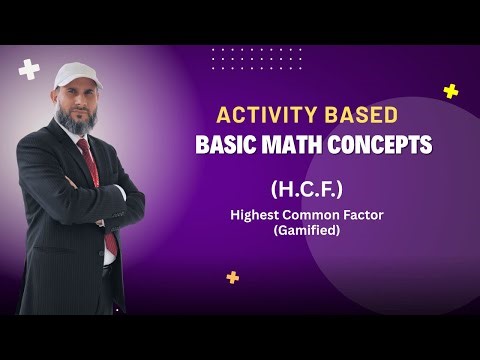 ACTIVITY BASED
BASIC MATH CONCEPTS

(H.C.F.)

Highest Common Factor
(Gamified)